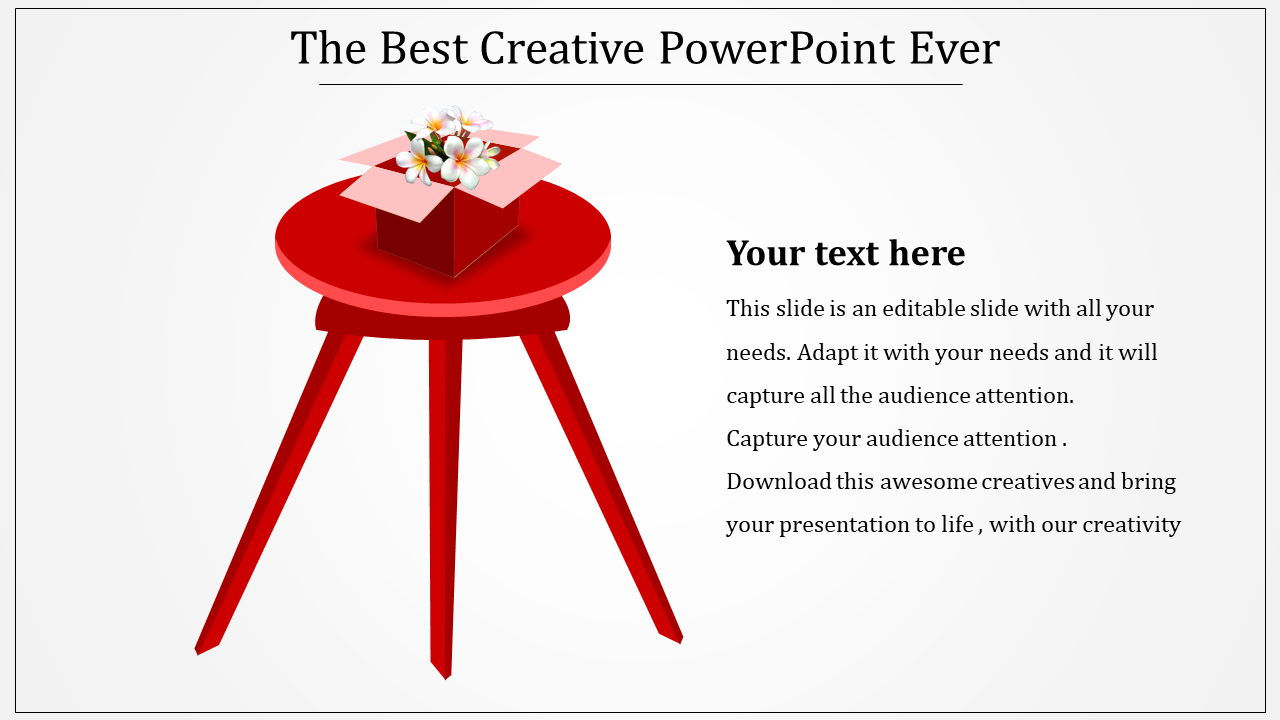 The Best Creative PowerPoint Ever

Your text here

This slide is an editable slide with all your needs. Adapt it with your needs and it will capture all the audience attention.
Capture your audience attention .
Download this awesome creatives and bring your presentation to life , with our creativity